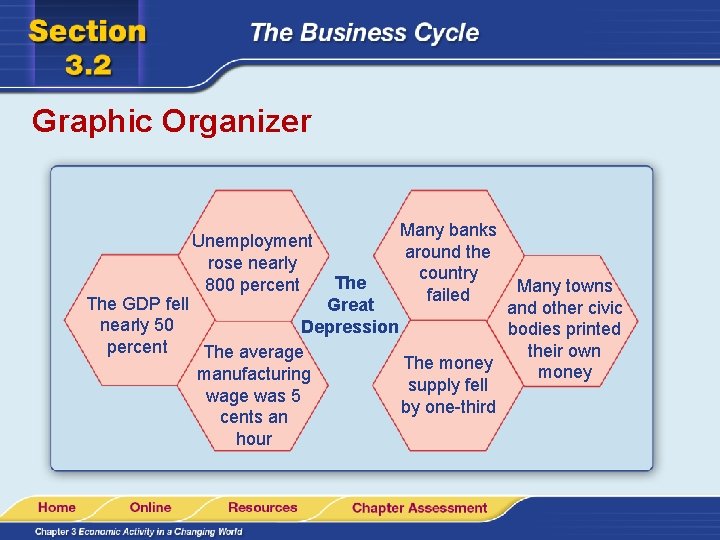 Section 3.2

The Business Cycle

Graphic Organizer

The GDP fell nearly 50 percent

Unemployment rose nearly 800 percent

The average manufacturing wage was 5 cents an hour

The Great Depression

Many banks around the country failed

The money supply fell by one-third

Many towns and other civic bodies printed their own money

Home

Online

Resources

Chapter Assessment

Chapter 3 Economic Activity in a Changing World